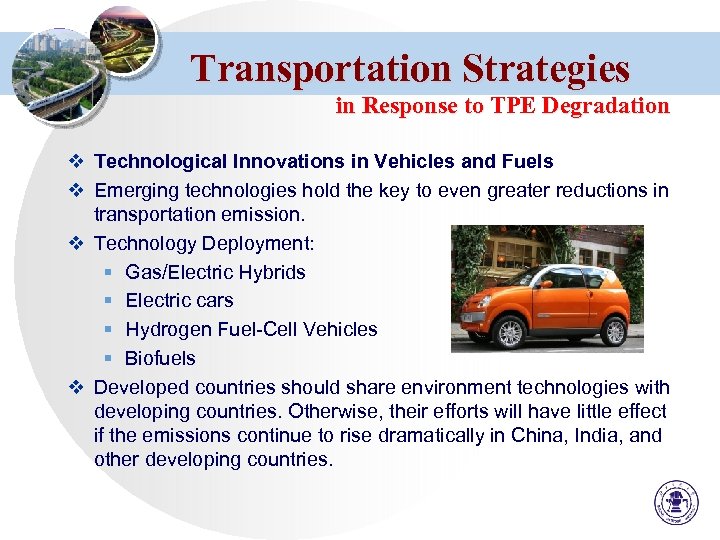 Transportation Strategies
in Response to TPE Degradation

❖ Technological Innovations in Vehicles and Fuels
❖ Emerging technologies hold the key to even greater reductions in transportation emission.
❖ Technology Deployment:
▪ Gas/Electric Hybrids
▪ Electric cars
▪ Hydrogen Fuel-Cell Vehicles
▪ Biofuels
❖ Developed countries should share environment technologies with developing countries. Otherwise, their efforts will have little effect if the emissions continue to rise dramatically in China, India, and other developing countries.